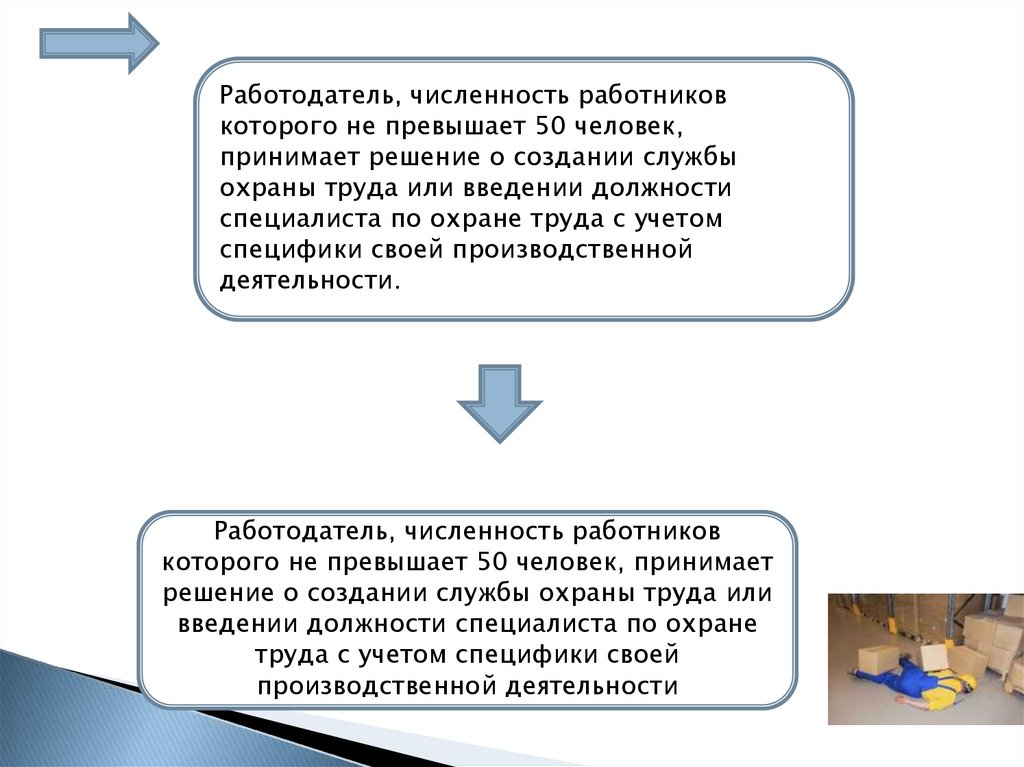 Работодатель, численность работников которого не превышает 50 человек, принимает решение о создании службы охраны труда или введении должности специалиста по охране труда с учетом специфики своей производственной деятельности.

Работодатель, численность работников которого не превышает 50 человек, принимает решение о создании службы охраны труда или введении должности специалиста по охране труда с учетом специфики своей производственной деятельности